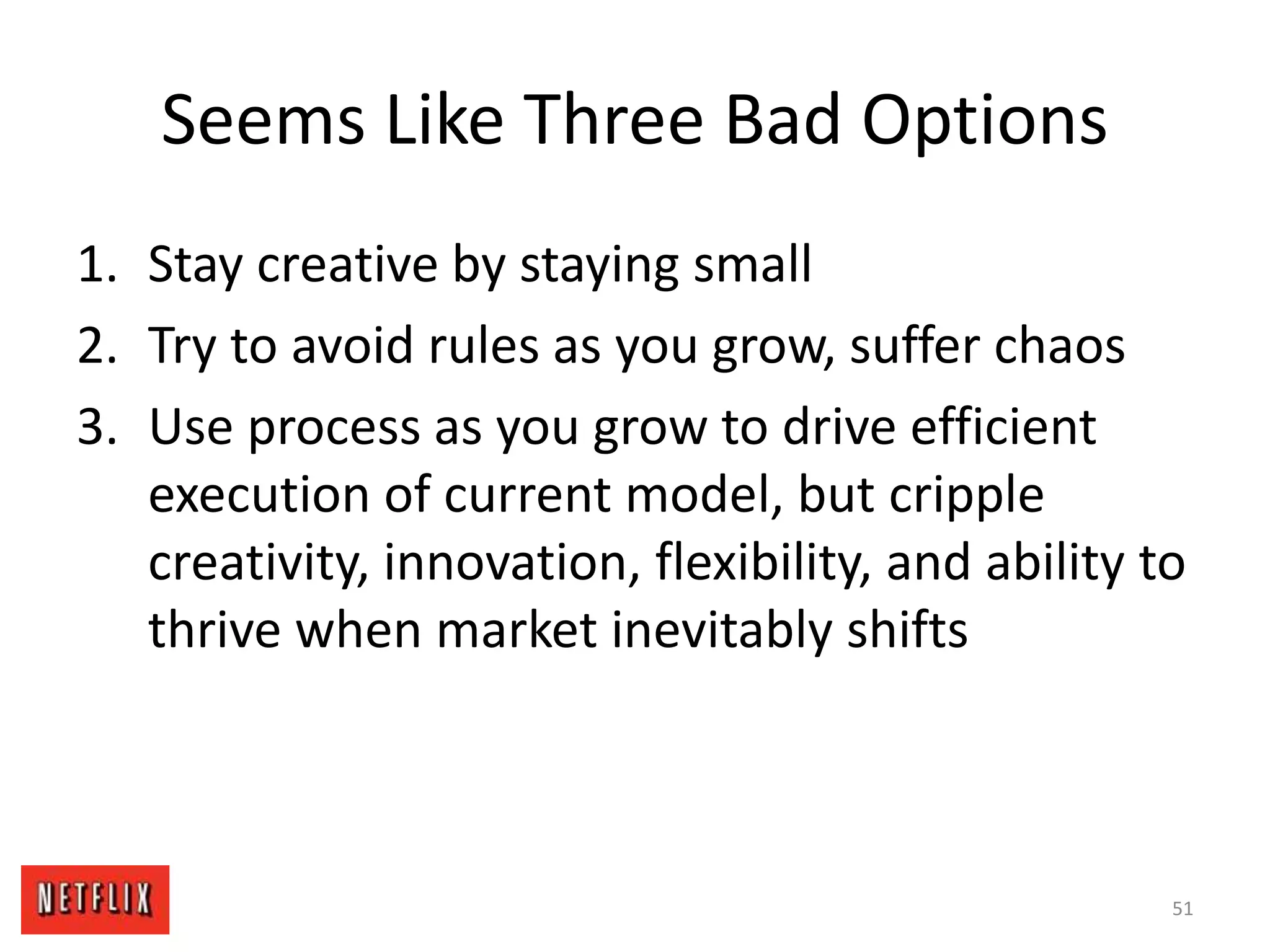 Seems Like Three Bad Options

1. Stay creative by staying small
2. Try to avoid rules as you grow, suffer chaos
3. Use process as you grow to drive efficient execution of current model, but cripple creativity, innovation, flexibility, and ability to thrive when market inevitably shifts

NETFLIX

51